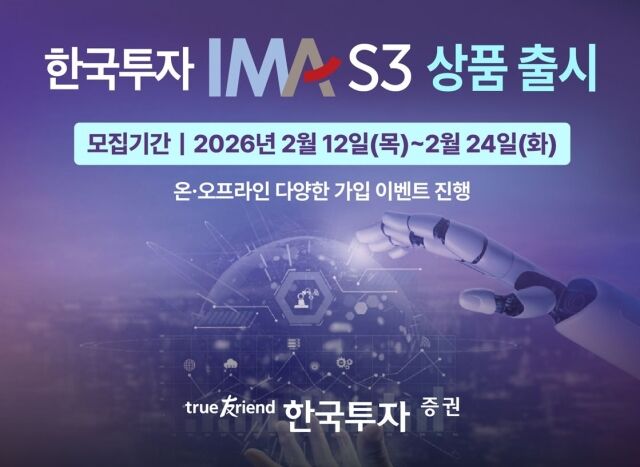 한국투자 IMA S3 상품 출시

모집기간 | 2026년 2월 12일(목)~2월 24일(화)

온·오프라인 다양한 가입 이벤트 진행

true friend 한국투자 증권